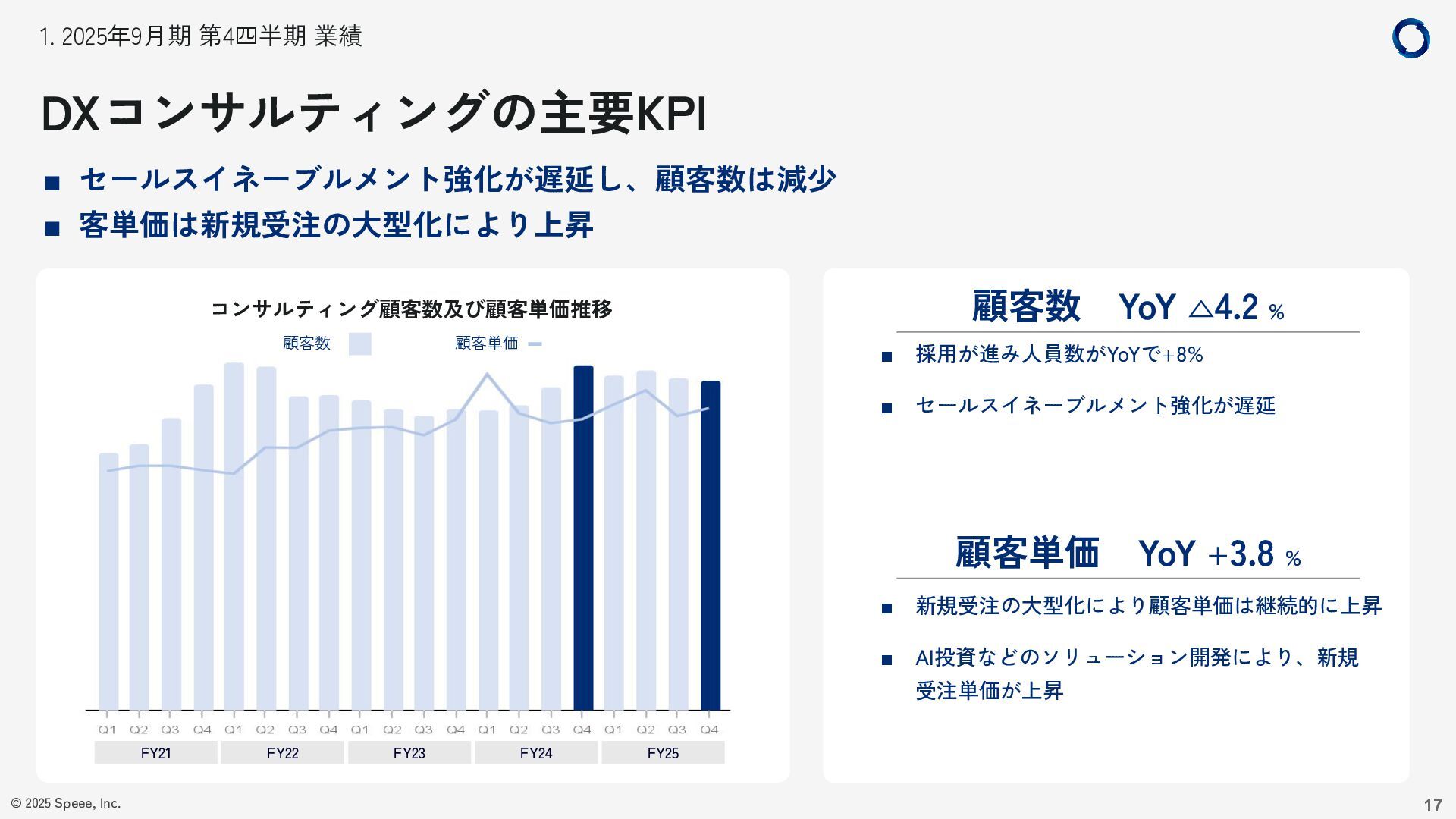 1. 2025年9月期 第4四半期 業績

DXコンサルティングの主要KPI

■ セールスイネーブルメント強化が遅延し、顧客数は減少

■ 客単価は新規受注の大型化により上昇

コンサルティング顧客数及び顧客単価推移

顧客数 顧客単価

Q1 Q2 Q3 Q4 Q1 Q2 Q3 Q4 Q1 Q2 Q3 Q4 Q1 Q2 Q3 Q4 Q1 Q2 Q3 Q4

FY21 FY22 FY23 FY24 FY25

顧客数 YoY △4.2 %

■ 採用が進み人員数がYoYで+8%

■ セールスイネーブルメント強化が遅延

顧客単価 YoY +3.8 %

■ 新規受注の大型化により顧客単価は継続的に上昇

■ AI投資などのソリューション開発により、新規受注単価が上昇

© 2025 Speee, Inc.

17